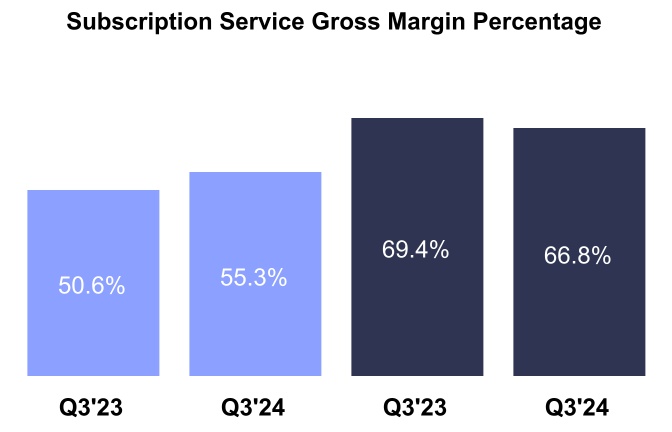 Subscription Service Gross Margin Percentage

50.6%
55.3%
69.4%
66.8%

Q3'23
Q3'24
Q3'23
Q3'24